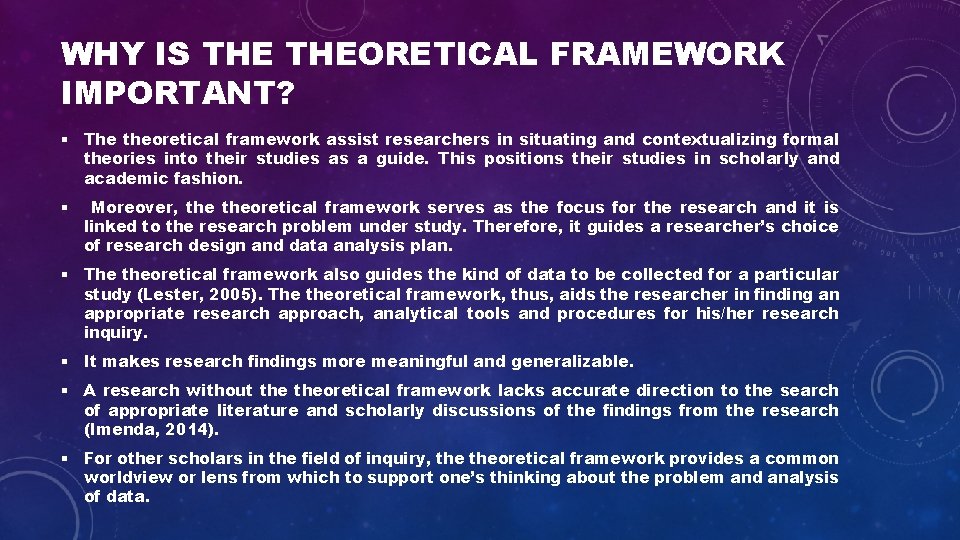 WHY IS THE THEORETICAL FRAMEWORK IMPORTANT?

▪ The theoretical framework assist researchers in situating and contextualizing formal theories into their studies as a guide. This positions their studies in scholarly and academic fashion.

▪ Moreover, the theoretical framework serves as the focus for the research and it is linked to the research problem under study. Therefore, it guides a researcher's choice of research design and data analysis plan.

▪ The theoretical framework also guides the kind of data to be collected for a particular study (Lester, 2005). The theoretical framework, thus, aids the researcher in finding an appropriate research approach, analytical tools and procedures for his/her research inquiry.

▪ It makes research findings more meaningful and generalizable.

▪ A research without the theoretical framework lacks accurate direction to the search of appropriate literature and scholarly discussions of the findings from the research (Imenda, 2014).

▪ For other scholars in the field of inquiry, the theoretical framework provides a common worldview or lens from which to support one's thinking about the problem and analysis of data.